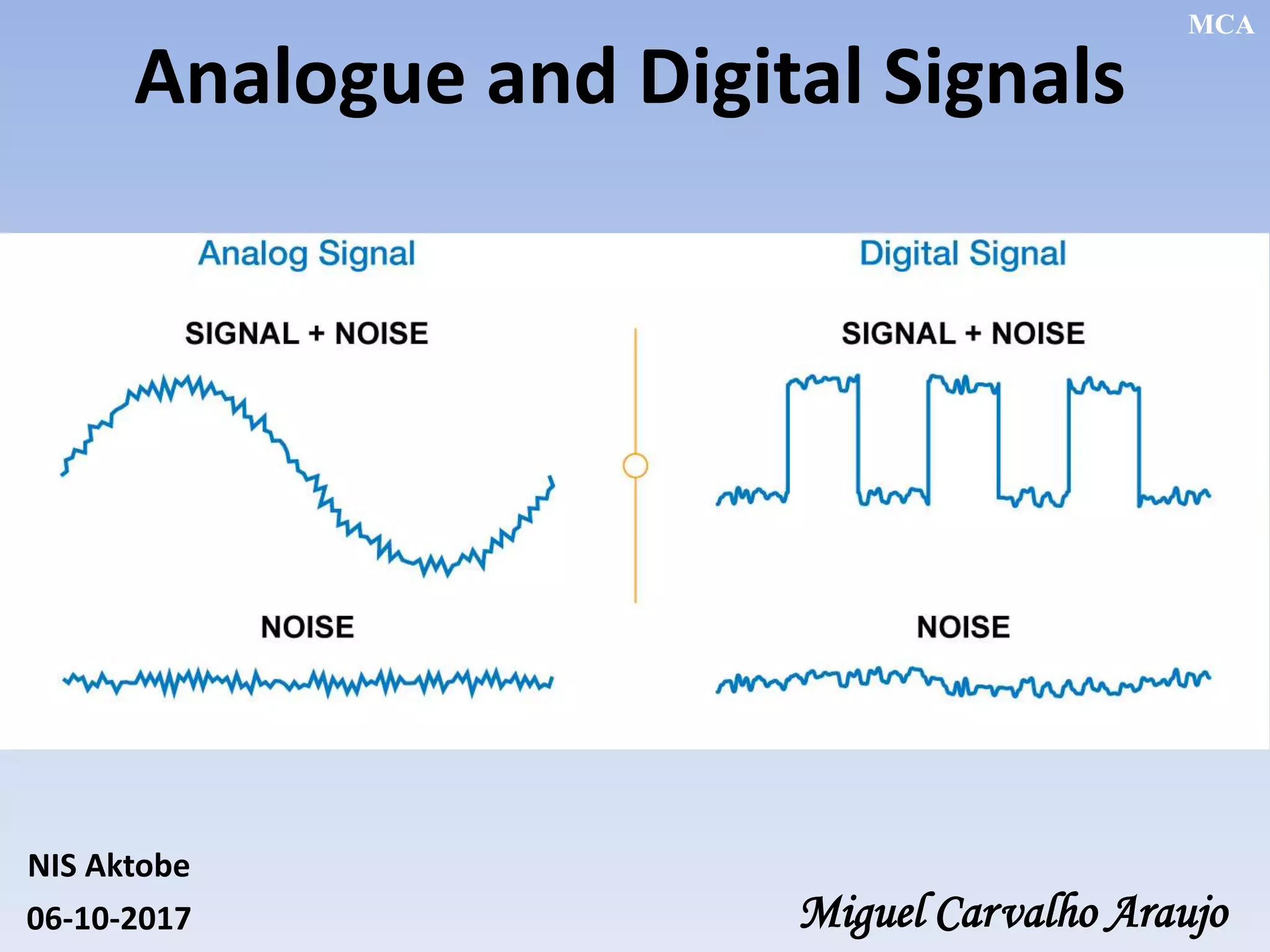 MCA

Analogue and Digital Signals

Analog Signal

SIGNAL + NOISE

NOISE

Digital Signal

SIGNAL + NOISE

NOISE

NIS Aktobe
06-10-2017

Miguel Carvalho Araujo